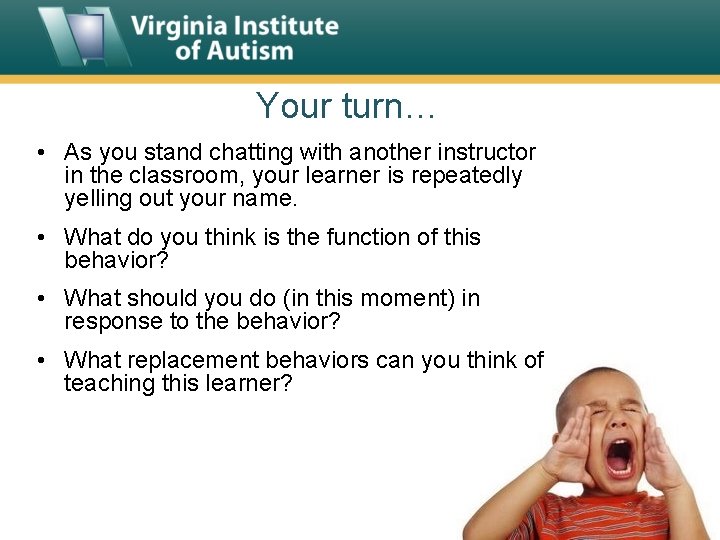 Virginia Institute of Autism

Your turn…

• As you stand chatting with another instructor in the classroom, your learner is repeatedly yelling out your name.

• What do you think is the function of this behavior?

• What should you do (in this moment) in response to the behavior?

• What replacement behaviors can you think of teaching this learner?